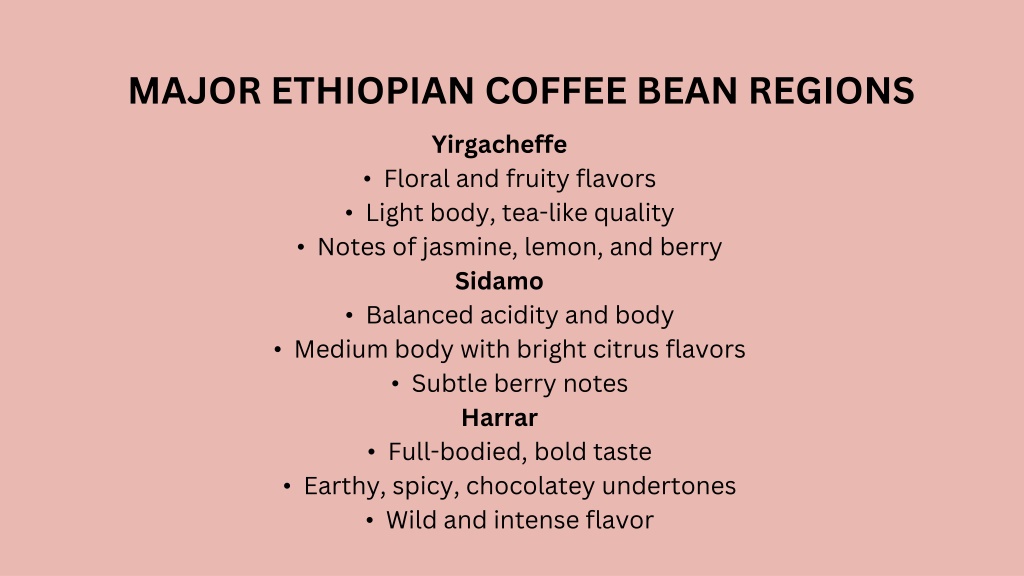 MAJOR ETHIOPIAN COFFEE BEAN REGIONS

Yirgacheffe
• Floral and fruity flavors
• Light body, tea-like quality
• Notes of jasmine, lemon, and berry

Sidamo
• Balanced acidity and body
• Medium body with bright citrus flavors
• Subtle berry notes

Harrar
• Full-bodied, bold taste
• Earthy, spicy, chocolatey undertones
• Wild and intense flavor